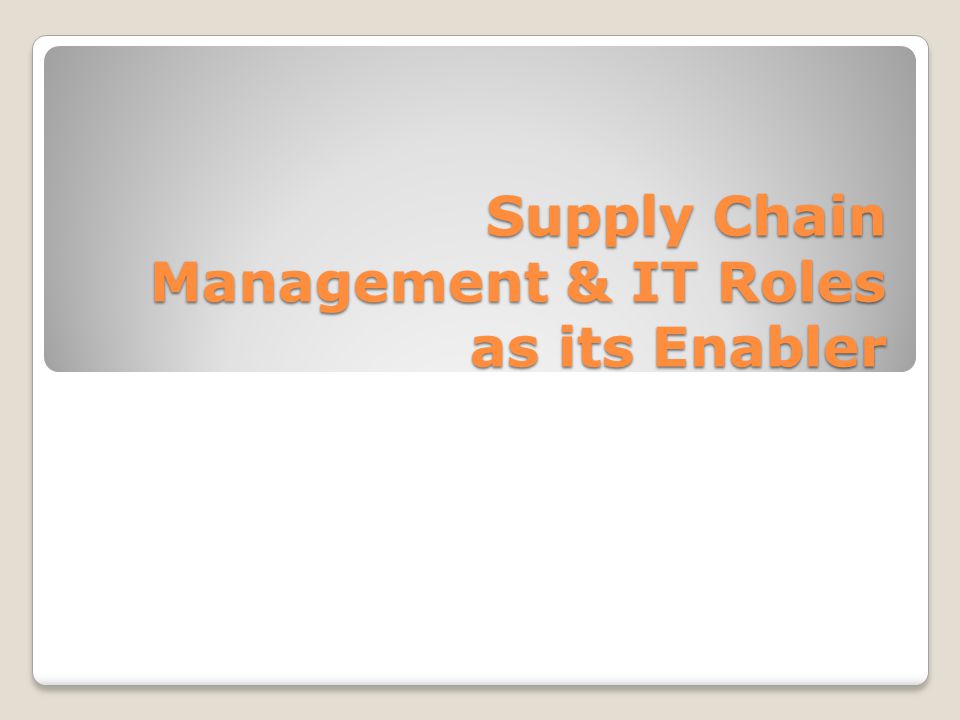 Supply Chain Management & IT Roles as its Enabler